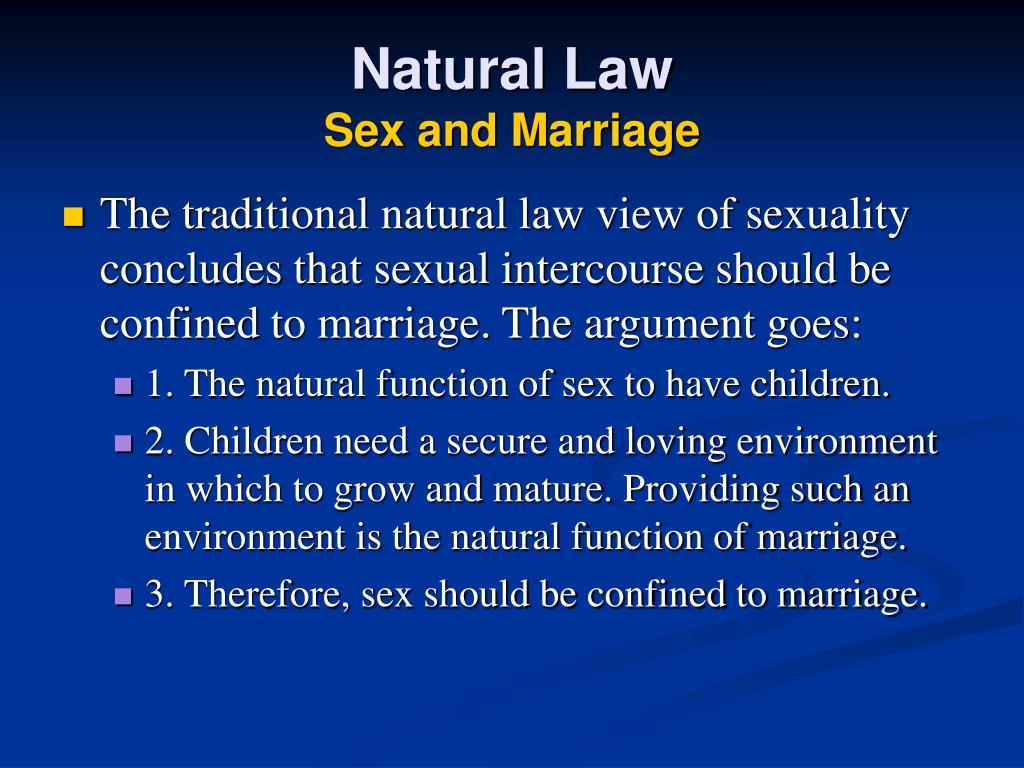 Natural Law
Sex and Marriage

The traditional natural law view of sexuality concludes that sexual intercourse should be confined to marriage. The argument goes:

1. The natural function of sex to have children.

2. Children need a secure and loving environment in which to grow and mature. Providing such an environment is the natural function of marriage.

3. Therefore, sex should be confined to marriage.